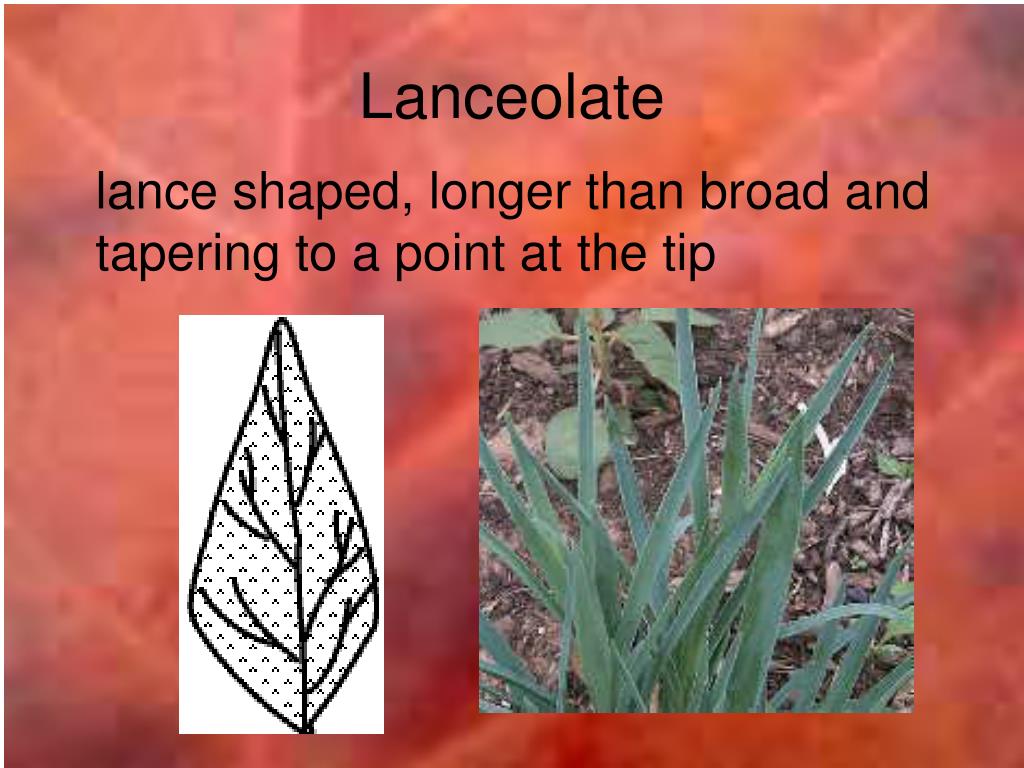 Lanceolate

lance shaped, longer than broad and tapering to a point at the tip